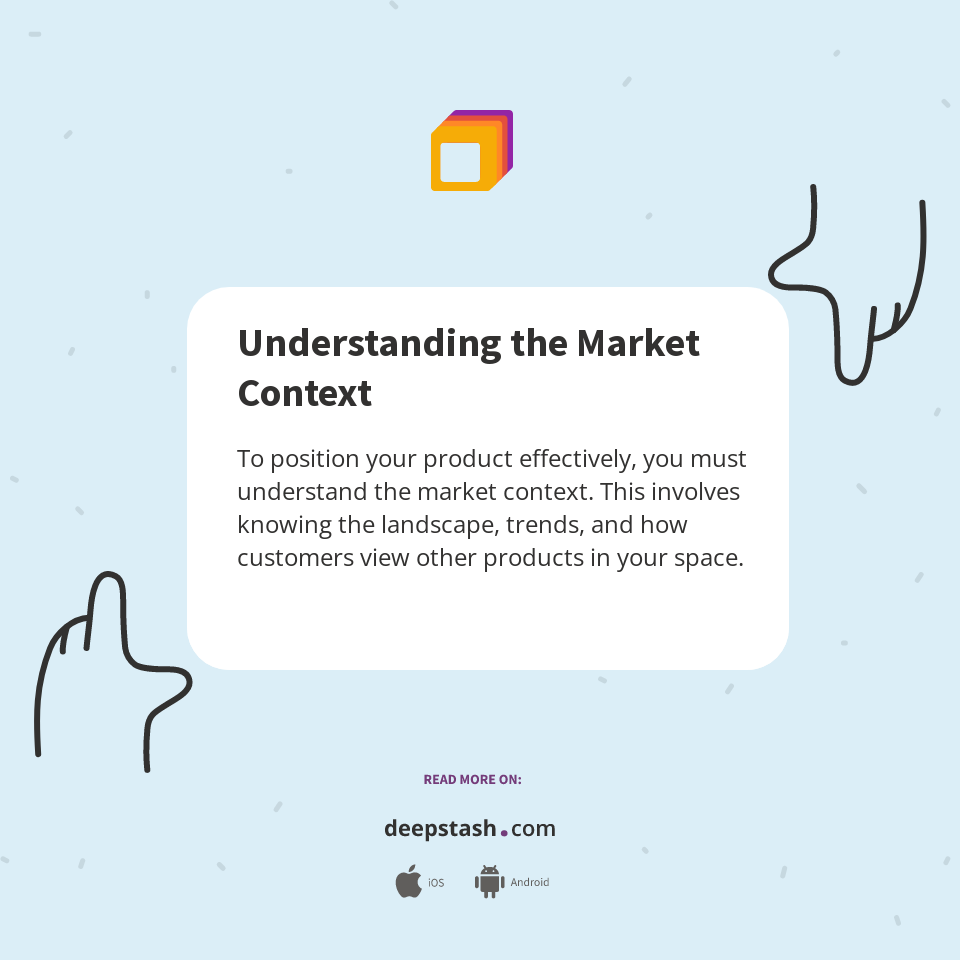 Understanding the Market Context

To position your product effectively, you must understand the market context. This involves knowing the landscape, trends, and how customers view other products in your space.

READ MORE ON:

deepstash.com

iOS Android